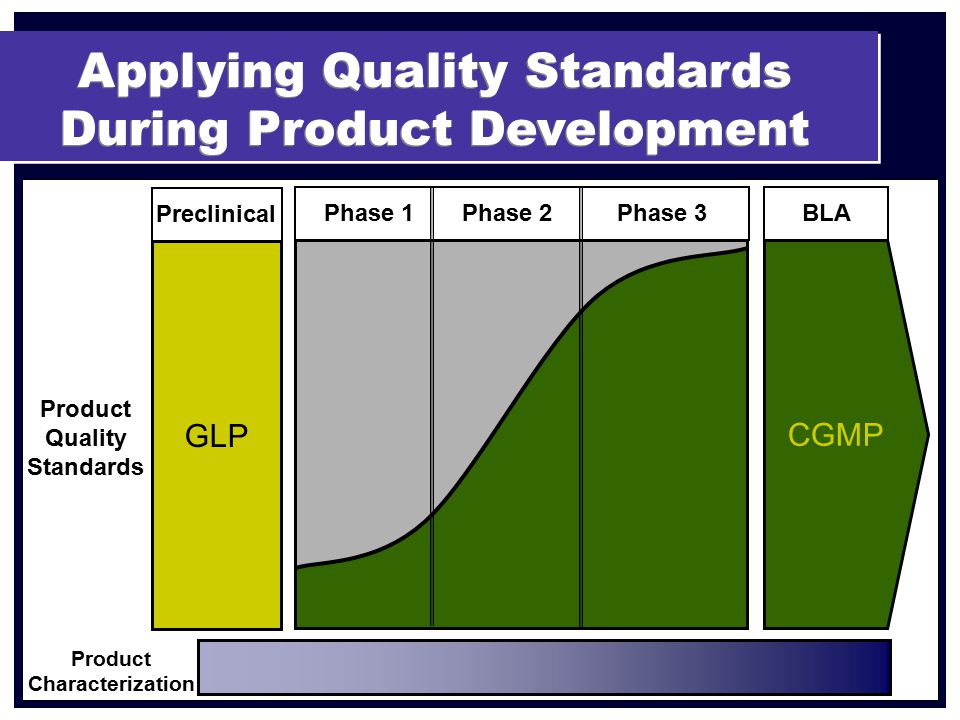 Applying Quality Standards During Product Development

Preclinical

Phase 1

Phase 2

Phase 3

BLA

Product Quality Standards

GLP

CGMP

Product Characterization